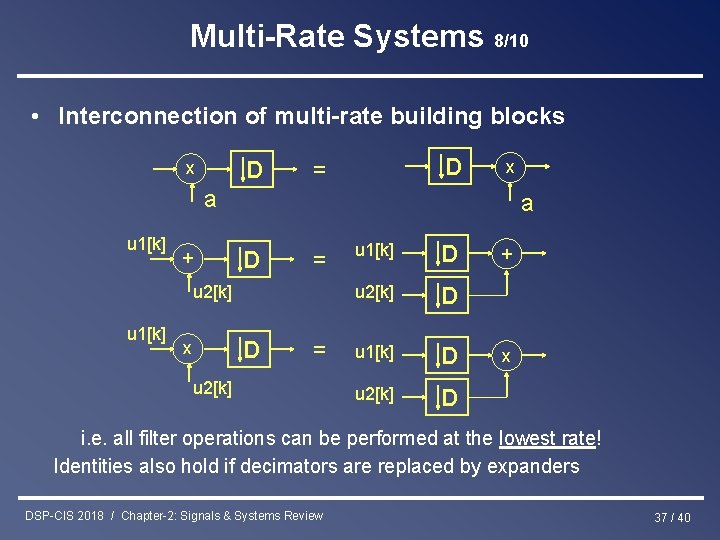 Multi-Rate Systems 8/10

• Interconnection of multi-rate building blocks

x ↓D = ↓D x
a a

u1[k] + ↓D = u1[k] ↓D +
u2[k] u2[k] ↓D

u1[k] x ↓D = u1[k] ↓D x
u2[k] u2[k] ↓D

i.e. all filter operations can be performed at the lowest rate!
Identities also hold if decimators are replaced by expanders

DSP-CIS 2018 / Chapter-2: Signals & Systems Review

37 / 40